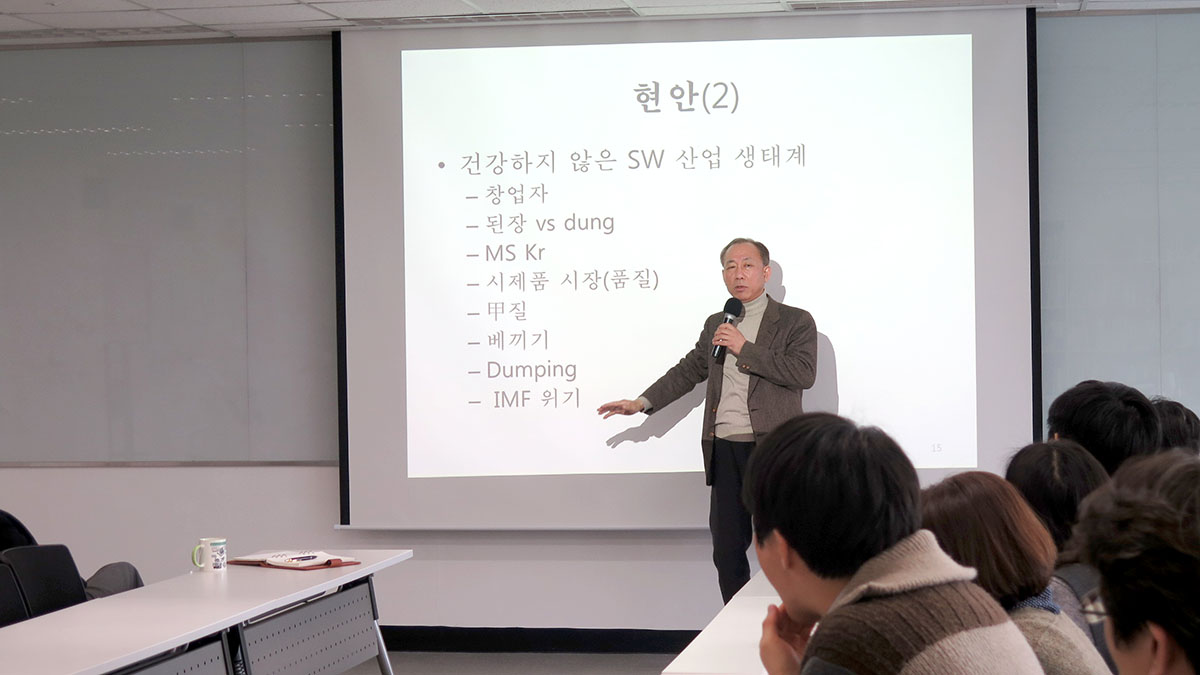 현안(2)

• 건강하지 않은 SW 산업 생태계
– 창업자
– 된장 vs dung
– MS Kr
– 시제품 시장(품질)
– 甲질
– 베끼기
– Dumping
– IMF 위기

15